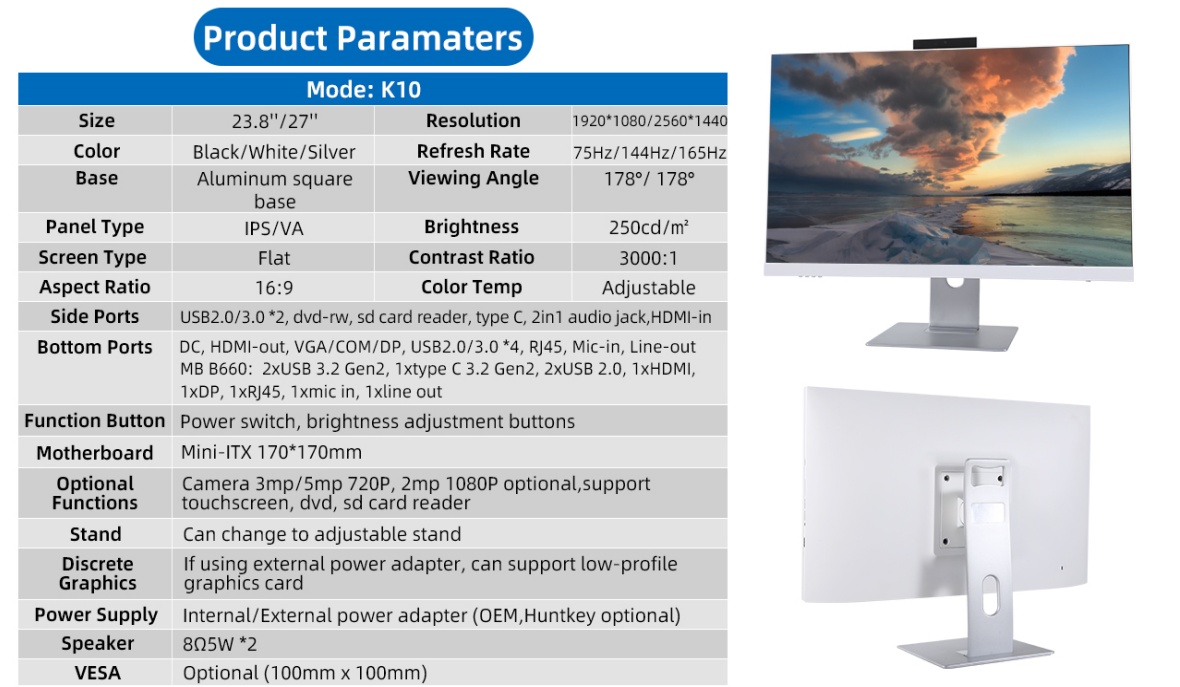 Product Paramaters

| Mode: K10 | | | |
|---|---|---|---|
| Size | 23.8''/27'' | Resolution | 1920*1080/2560*1440 |
| Color | Black/White/Silver | Refresh Rate | 75Hz/144Hz/165Hz |
| Base | Aluminum square base | Viewing Angle | 178°/ 178° |
| Panel Type | IPS/VA | Brightness | 250cd/m² |
| Screen Type | Flat | Contrast Ratio | 3000:1 |
| Aspect Ratio | 16:9 | Color Temp | Adjustable |
| Side Ports | USB2.0/3.0 *2, dvd-rw, sd card reader, type C, 2in1 audio jack,HDMI-in | | |
| Bottom Ports | DC, HDMI-out, VGA/COM/DP, USB2.0/3.0 *4, RJ45, Mic-in, Line-out MB B660: 2xUSB 3.2 Gen2, 1xtype C 3.2 Gen2, 2xUSB 2.0, 1xHDMI, 1xDP, 1xRJ45, 1xmic in, 1xline out | | |
| Function Button | Power switch, brightness adjustment buttons | | |
| Motherboard | Mini-ITX 170*170mm | | |
| Optional Functions | Camera 3mp/5mp 720P, 2mp 1080P optional,support touchscreen, dvd, sd card reader | | |
| Stand | Can change to adjustable stand | | |
| Discrete Graphics | If using external power adapter, can support low-profile graphics card | | |
| Power Supply | Internal/External power adapter (OEM,Huntkey optional) | | |
| Speaker | 8Ω5W *2 | | |
| VESA | Optional (100mm x 100mm) | | |